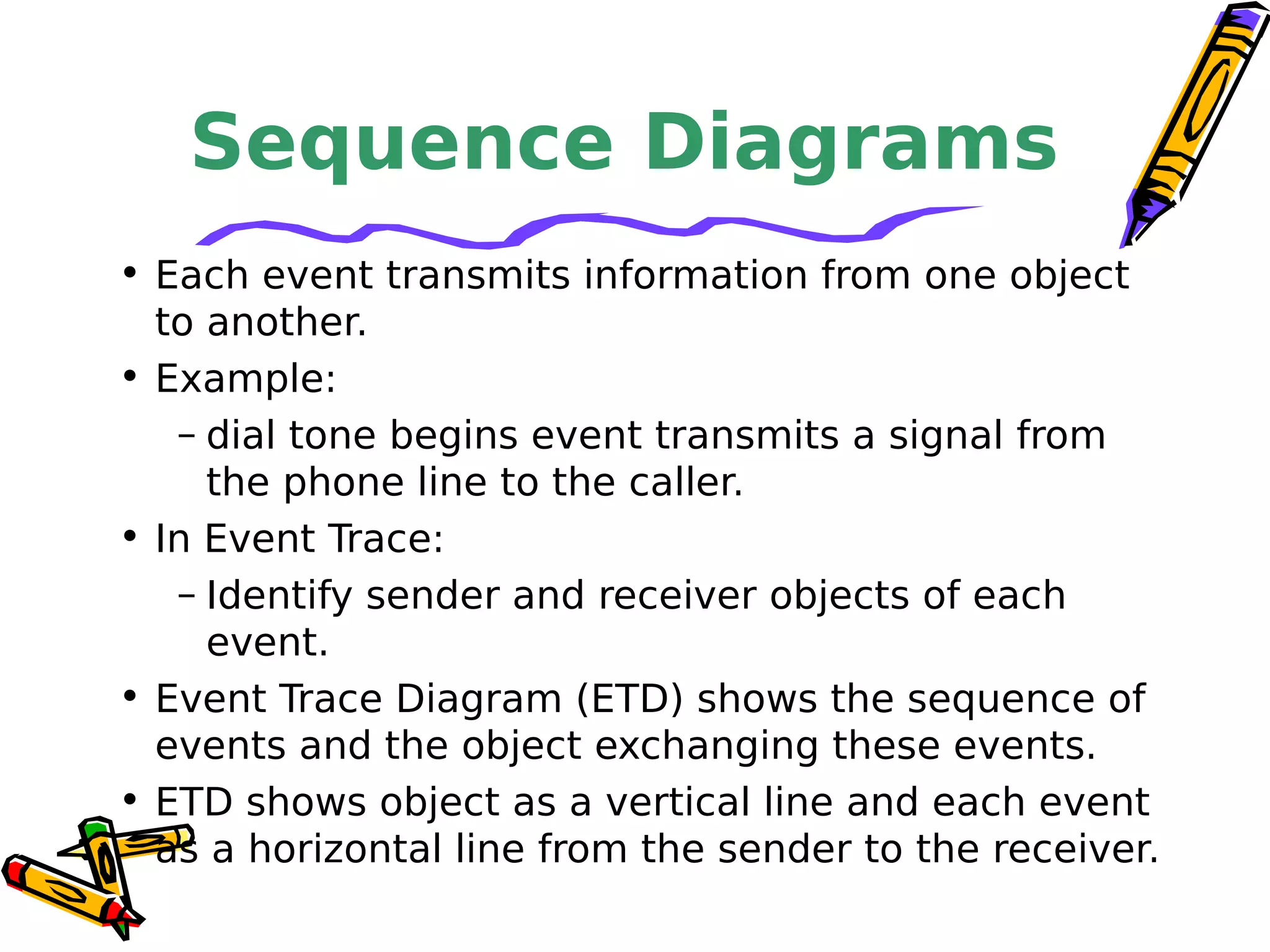 Sequence Diagrams

• Each event transmits information from one object to another.
• Example:
– dial tone begins event transmits a signal from the phone line to the caller.
• In Event Trace:
– Identify sender and receiver objects of each event.
• Event Trace Diagram (ETD) shows the sequence of events and the object exchanging these events.
• ETD shows object as a vertical line and each event as a horizontal line from the sender to the receiver.